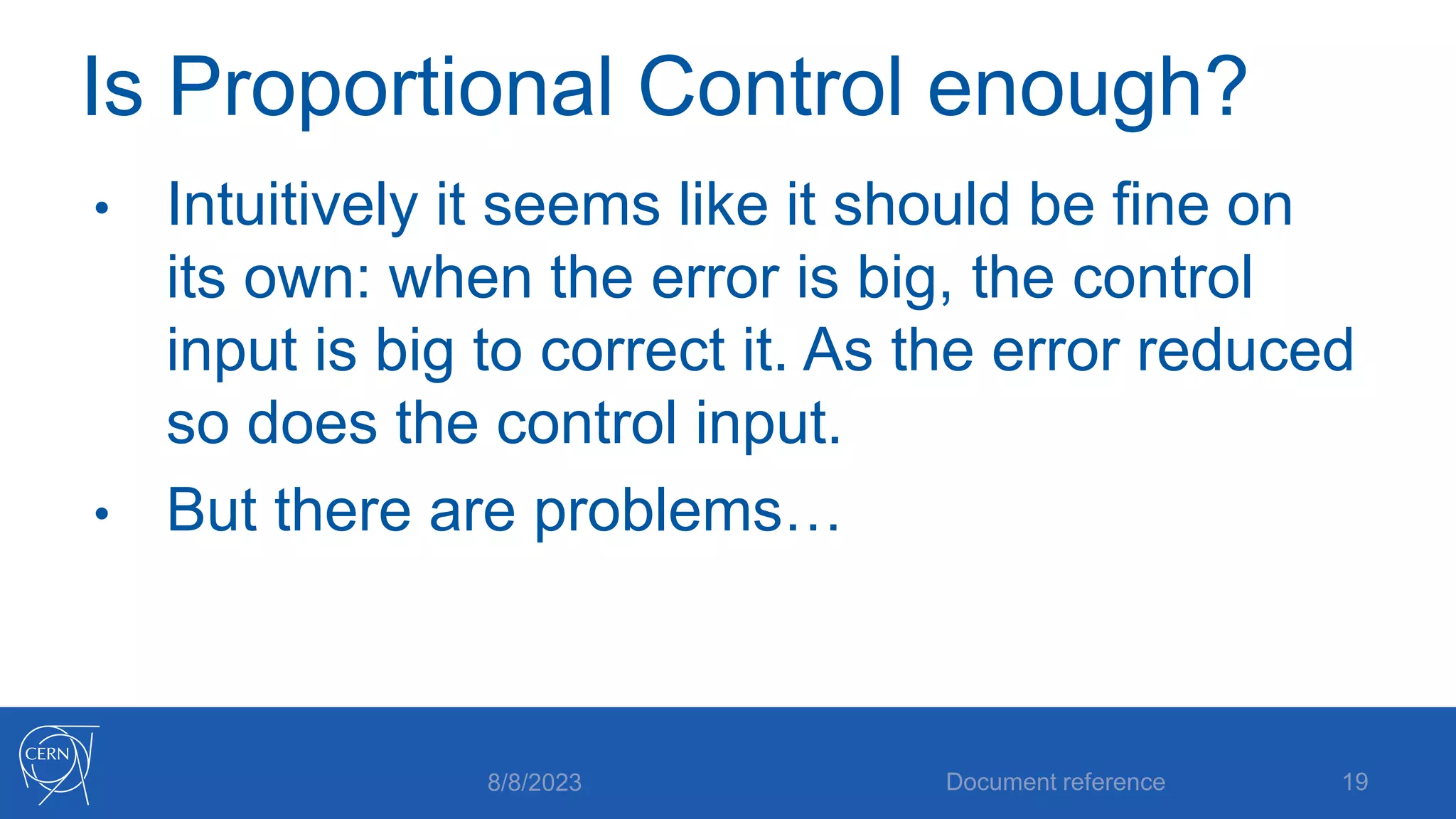 Is Proportional Control enough?

• Intuitively it seems like it should be fine on its own: when the error is big, the control input is big to correct it. As the error reduced so does the control input.

• But there are problems…

CERN

8/8/2023

Document reference

19